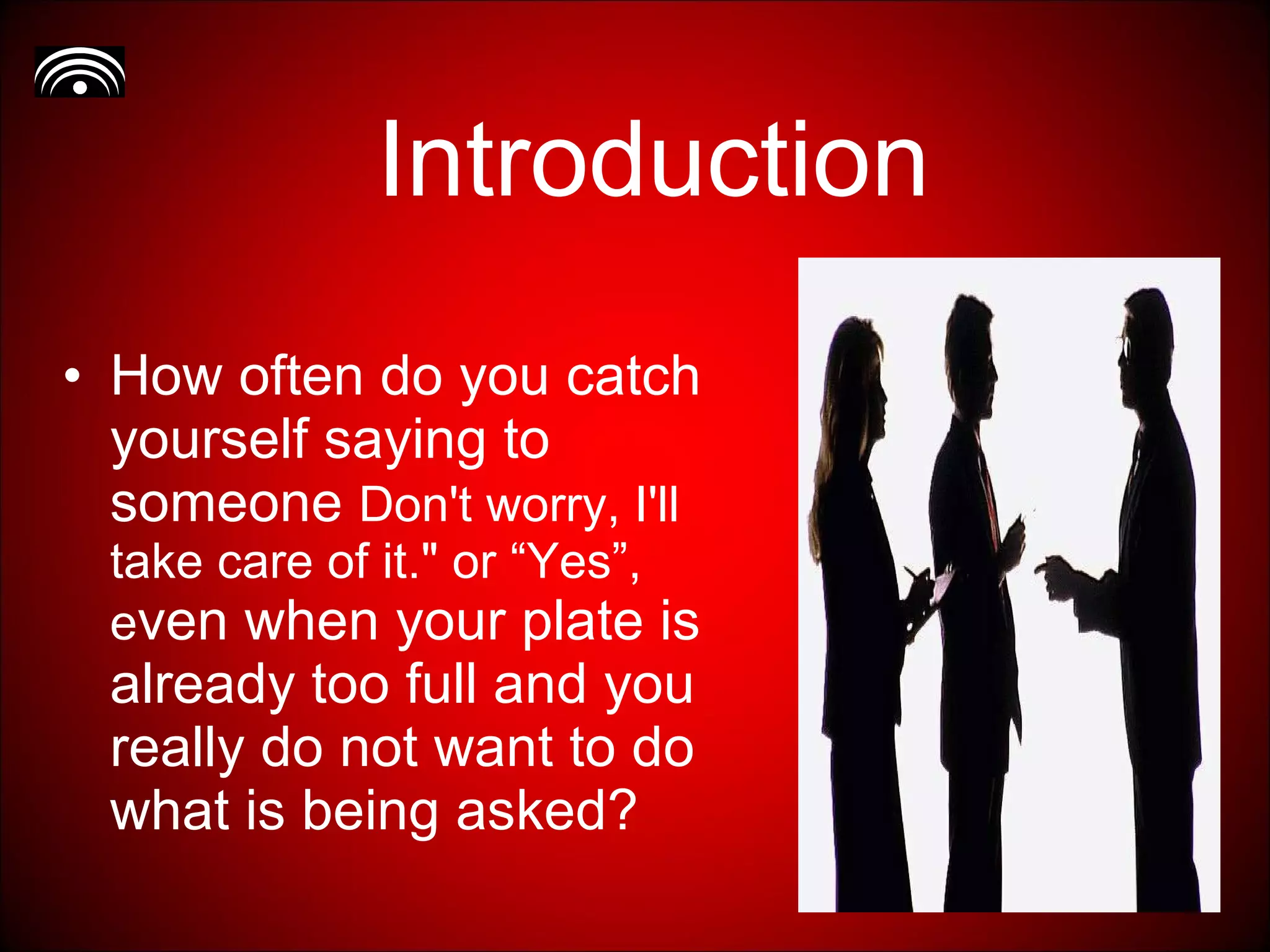 Introduction

• How often do you catch yourself saying to someone Don't worry, I'll take care of it." or “Yes”, even when your plate is already too full and you really do not want to do what is being asked?